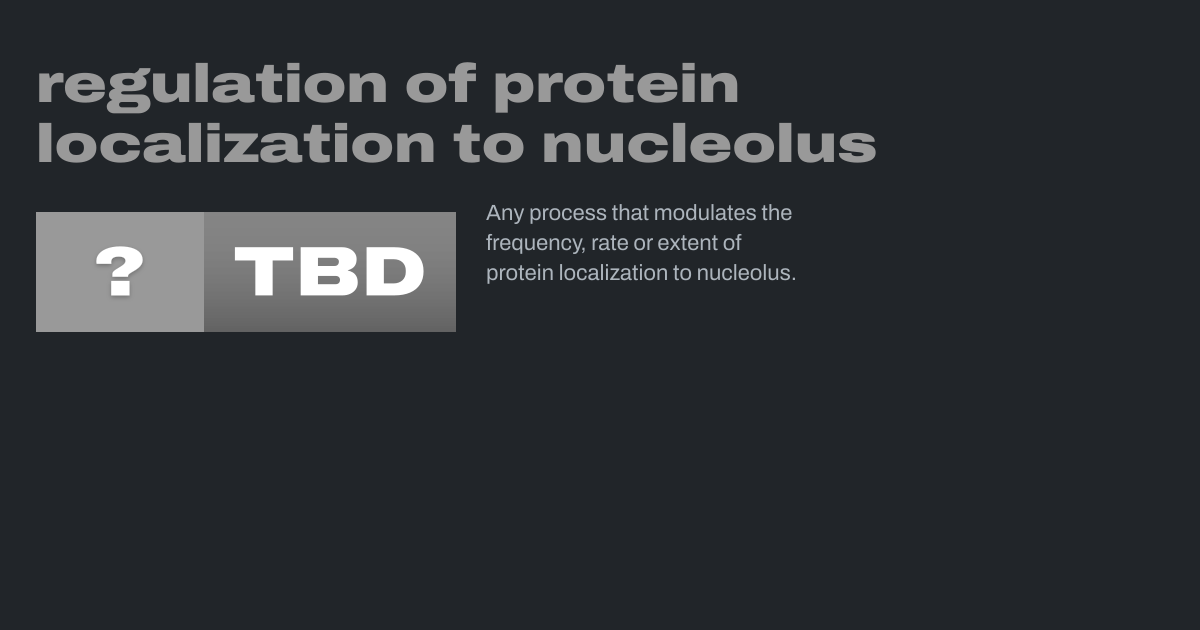 regulation of protein localization to nucleolus

?

TBD

Any process that modulates the frequency, rate or extent of protein localization to nucleolus.